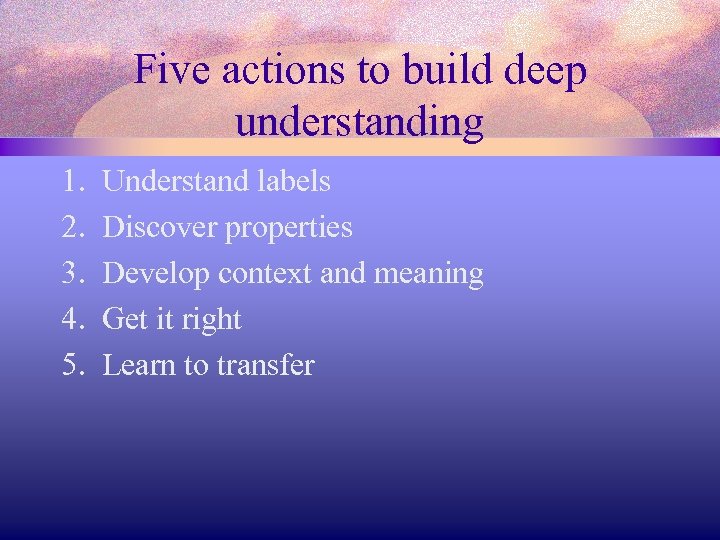 Five actions to build deep understanding

1. Understand labels
2. Discover properties
3. Develop context and meaning
4. Get it right
5. Learn to transfer